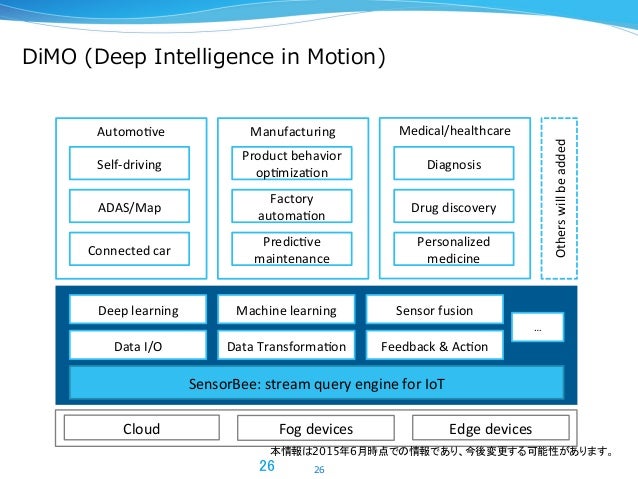 DiMO (Deep Intelligence in Motion)

Automotive

Self-driving

ADAS/Map

Connected car

Manufacturing

Product behavior optimization

Factory automation

Predictive maintenance

Medical/healthcare

Diagnosis

Drug discovery

Personalized medicine

Others will be added

Deep learning

Machine learning

Sensor fusion

...

Data I/O

Data Transformation

Feedback & Action

SensorBee: stream query engine for IoT

Cloud

Fog devices

Edge devices

本情報は2015年6月時点での情報であり、今後変更する可能性があります。

26

26